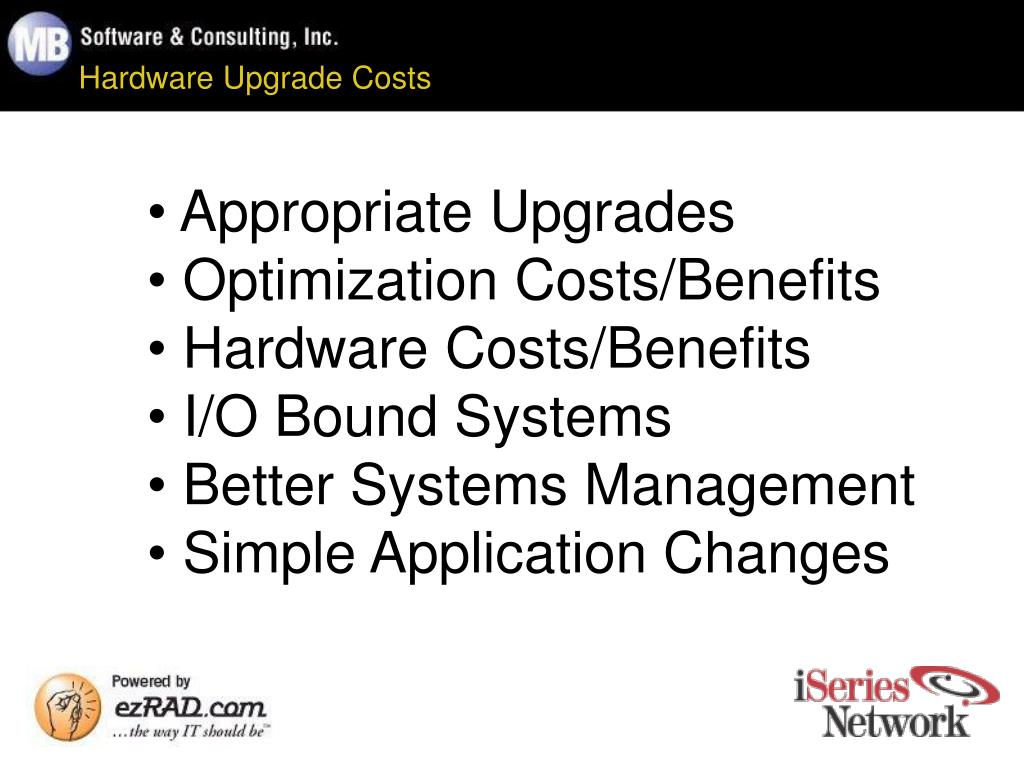 MB Software & Consulting, Inc.
Hardware Upgrade Costs

• Appropriate Upgrades
• Optimization Costs/Benefits
• Hardware Costs/Benefits
• I/O Bound Systems
• Better Systems Management
• Simple Application Changes

Powered by
ezRAD.com
...the way IT should be™

iSeries Network